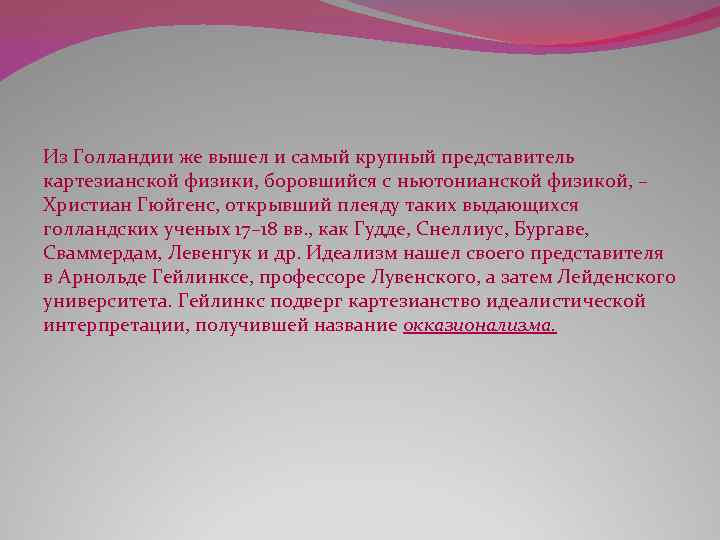 Из Голландии же вышел и самый крупный представитель картезианской физики, боровшийся с ньютонианской физикой, – Христиан Гюйгенс, открывший плеяду таких выдающихся голландских ученых 17–18 вв., как Гудде, Снеллиус, Бургаве, Сваммердам, Левенгук и др. Идеализм нашел своего представителя в Арнольде Гейлинксе, профессоре Лувенского, а затем Лейденского университета. Гейлинкс подверг картезианство идеалистической интерпретации, получившей название окказионализма.